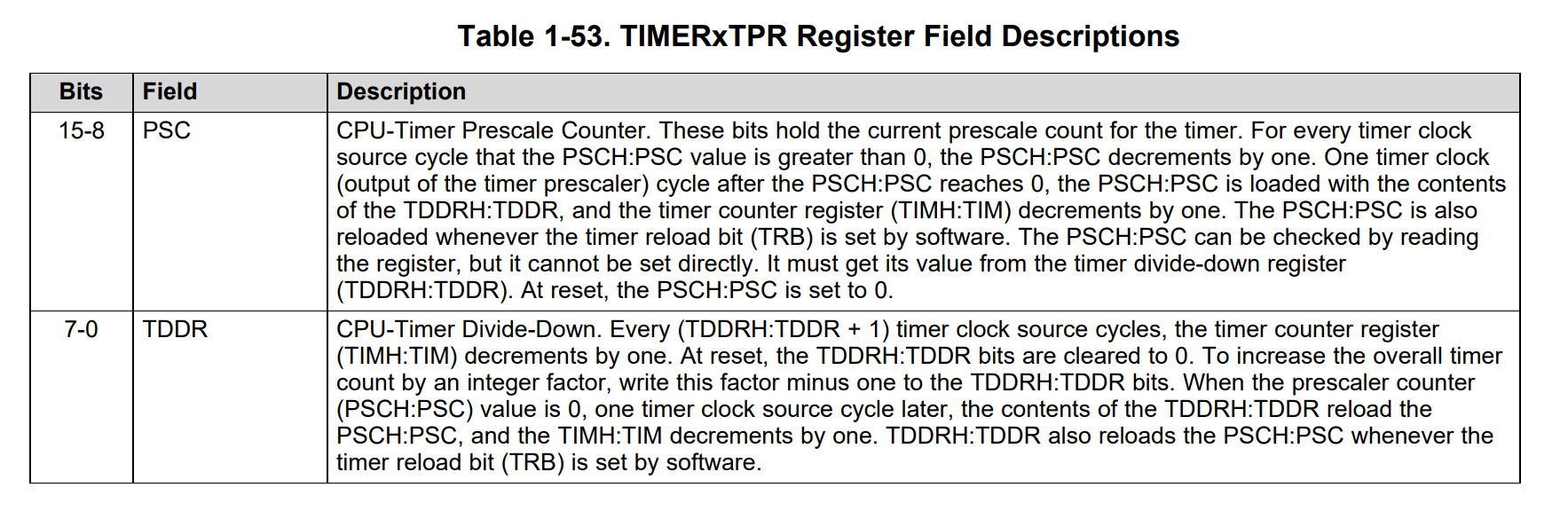 Table 1-53. TIMERxTPR Register Field Descriptions

| Bits | Field | Description |
|---|---|---|
| 15-8 | PSC | CPU-Timer Prescale Counter. These bits hold the current prescale count for the timer. For every timer clock source cycle that the PSCH:PSC value is greater than 0, the PSCH:PSC decrements by one. One timer clock (output of the timer prescaler) cycle after the PSCH:PSC reaches 0, the PSCH:PSC is loaded with the contents of the TDDRH:TDDR, and the timer counter register (TIMH:TIM) decrements by one. The PSCH:PSC is also reloaded whenever the timer reload bit (TRB) is set by software. The PSCH:PSC can be checked by reading the register, but it cannot be set directly. It must get its value from the timer divide-down register (TDDRH:TDDR). At reset, the PSCH:PSC is set to 0. |
| 7-0 | TDDR | CPU-Timer Divide-Down. Every (TDDRH:TDDR + 1) timer clock source cycles, the timer counter register (TIMH:TIM) decrements by one. At reset, the TDDRH:TDDR bits are cleared to 0. To increase the overall timer count by an integer factor, write this factor minus one to the TDDRH:TDDR bits. When the prescaler counter (PSCH:PSC) value is 0, one timer clock source cycle later, the contents of the TDDRH:TDDR reload the PSCH:PSC, and the TIMH:TIM decrements by one. TDDRH:TDDR also reloads the PSCH:PSC whenever the timer reload bit (TRB) is set by software. |